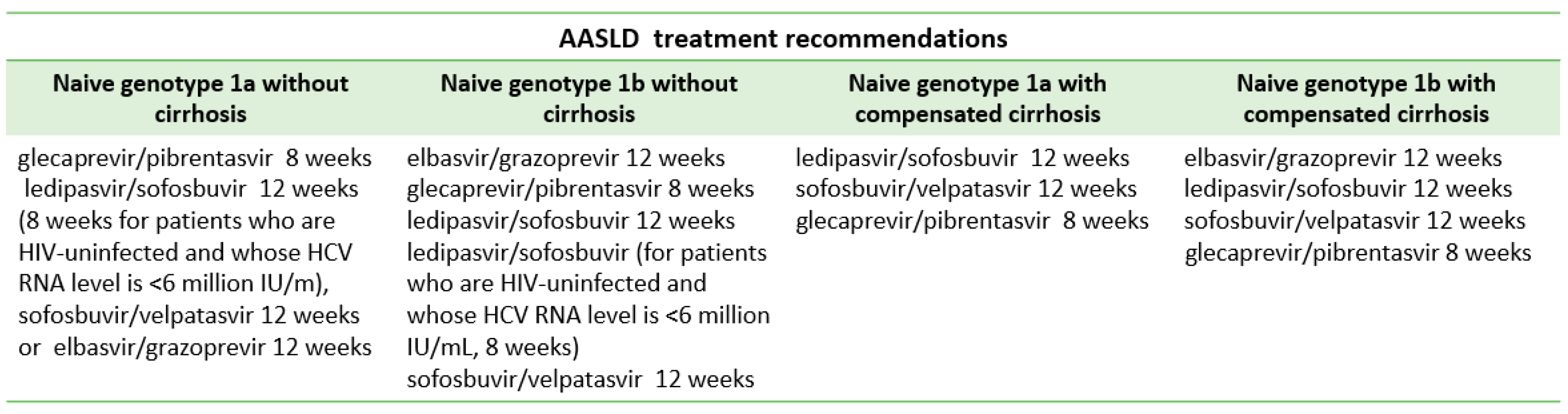 AASLD treatment recommendations

| Naive genotype 1a without cirrhosis | Naive genotype 1b without cirrhosis | Naive genotype 1a with compensated cirrhosis | Naive genotype 1b with compensated cirrhosis |
|---|---|---|---|
| glecaprevir/pibrentasvir 8 weeks ledipasvir/sofosbuvir 12 weeks (8 weeks for patients who are HIV-uninfected and whose HCV RNA level is <6 million IU/m), sofosbuvir/velpatasvir 12 weeks or elbasvir/grazoprevir 12 weeks | elbasvir/grazoprevir 12 weeks glecaprevir/pibrentasvir 8 weeks ledipasvir/sofosbuvir 12 weeks ledipasvir/sofosbuvir (for patients who are HIV-uninfected and whose HCV RNA level is <6 million IU/mL, 8 weeks) sofosbuvir/velpatasvir 12 weeks | ledipasvir/sofosbuvir 12 weeks sofosbuvir/velpatasvir 12 weeks glecaprevir/pibrentasvir 8 weeks | elbasvir/grazoprevir 12 weeks ledipasvir/sofosbuvir 12 weeks sofosbuvir/velpatasvir 12 weeks glecaprevir/pibrentasvir 8 weeks |